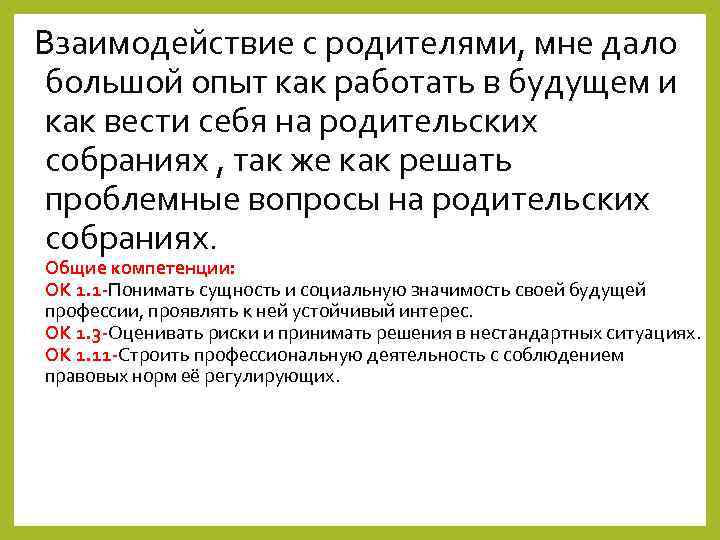 Взаимодействие с родителями, мне дало большой опыт как работать в будущем и как вести себя на родительских собраниях , так же как решать проблемные вопросы на родительских собраниях.

Общие компетенции:
ОК 1.1-Понимать сущность и социальную значимость своей будущей профессии, проявлять к ней устойчивый интерес.
ОК 1.3-Оценивать риски и принимать решения в нестандартных ситуациях.
ОК 1.11-Строить профессиональную деятельность с соблюдением правовых норм её регулирующих.